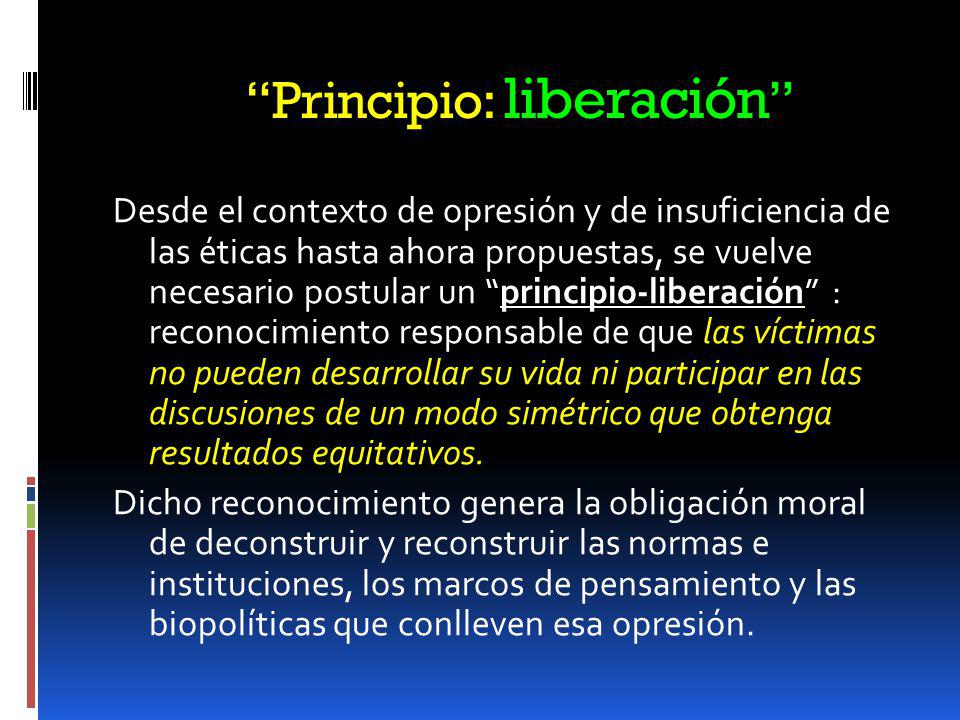 “Principio: liberación”

Desde el contexto de opresión y de insuficiencia de las éticas hasta ahora propuestas, se vuelve necesario postular un “principio-liberación” : reconocimiento responsable de que las víctimas no pueden desarrollar su vida ni participar en las discusiones de un modo simétrico que obtenga resultados equitativos.

Dicho reconocimiento genera la obligación moral de deconstruir y reconstruir las normas e instituciones, los marcos de pensamiento y las biopolíticas que conlleven esa opresión.